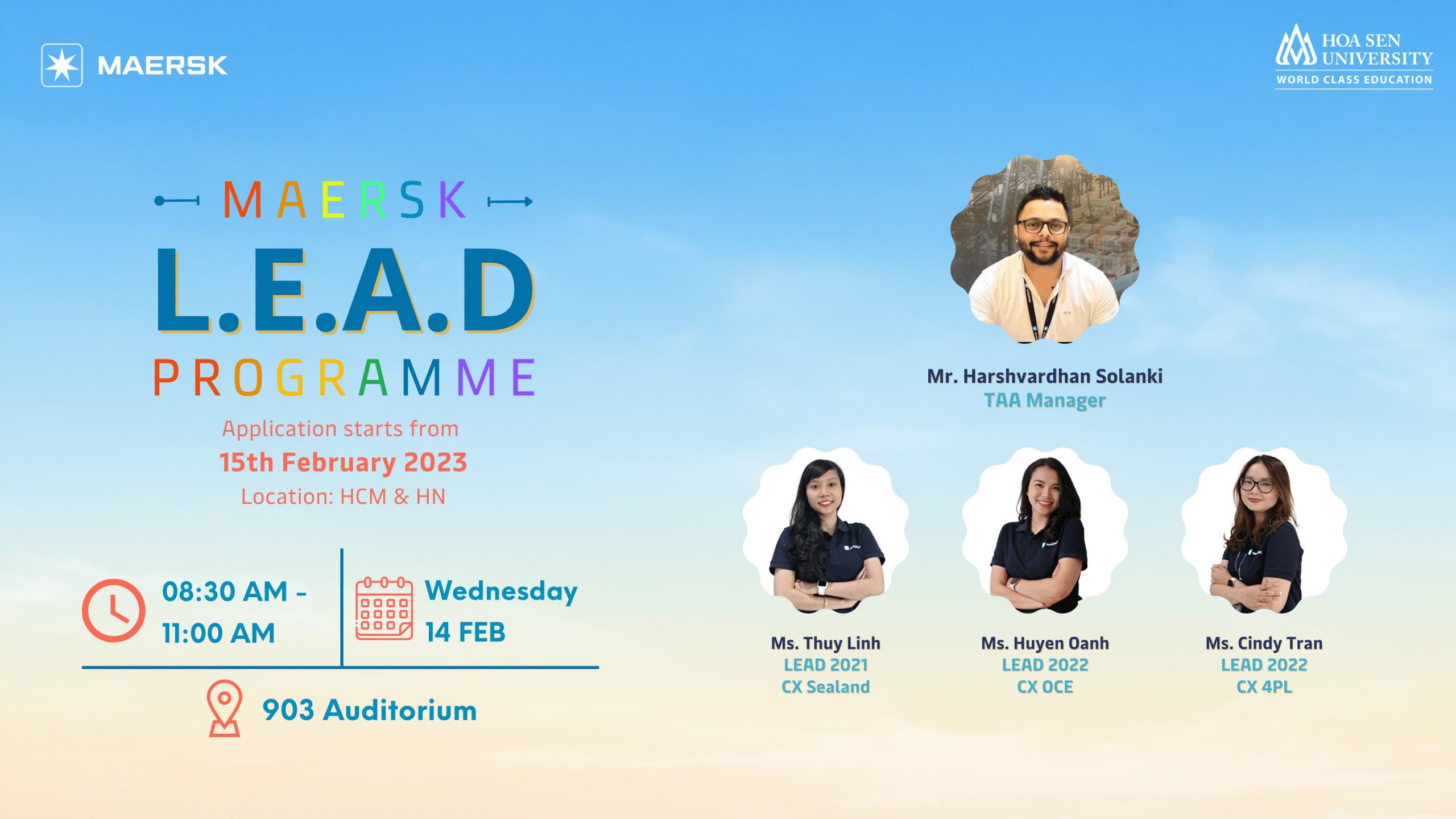 MAERSK

HOA SEN UNIVERSITY
WORLD CLASS EDUCATION

MAERSK
L.E.A.D
PROGRAMME
Application starts from
15th February 2023
Location: HCM & HN

08:30 AM - 11:00 AM

Wednesday 14 FEB

903 Auditorium

Mr. Harshvardhan Solanki
TAA Manager

Ms. Thuy Linh
LEAD 2021
CX Sealand

Ms. Huyen Oanh
LEAD 2022
CX OCE

Ms. Cindy Tran
LEAD 2022
CX 4PL